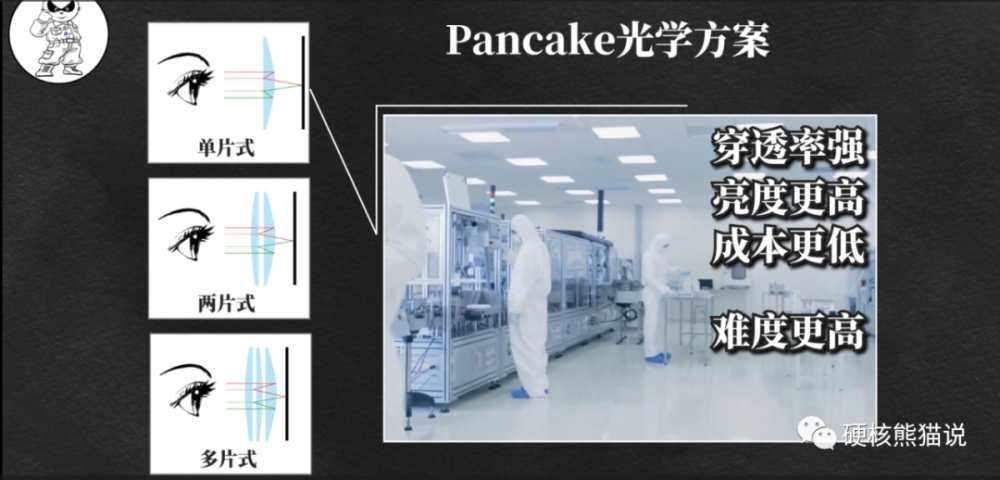 Pancake光学方案

单片式

两片式

多片式

穿透率强
亮度更高
成本更低

难度更高

硬核熊猫说